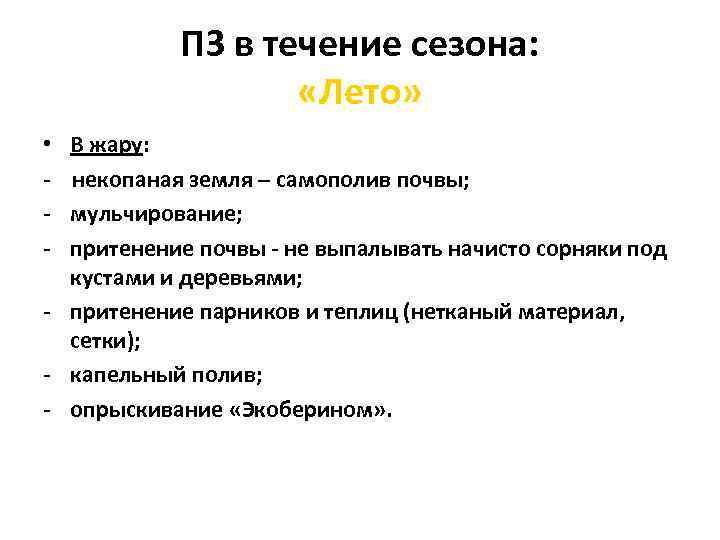 ПЗ в течение сезона:
«Лето»

• В жару:
- некопаная земля – самополив почвы;
- мульчирование;
- притенение почвы - не выпалывать начисто сорняки под кустами и деревьями;
- притенение парников и теплиц (нетканый материал, сетки);
- капельный полив;
- опрыскивание «Экоберином».